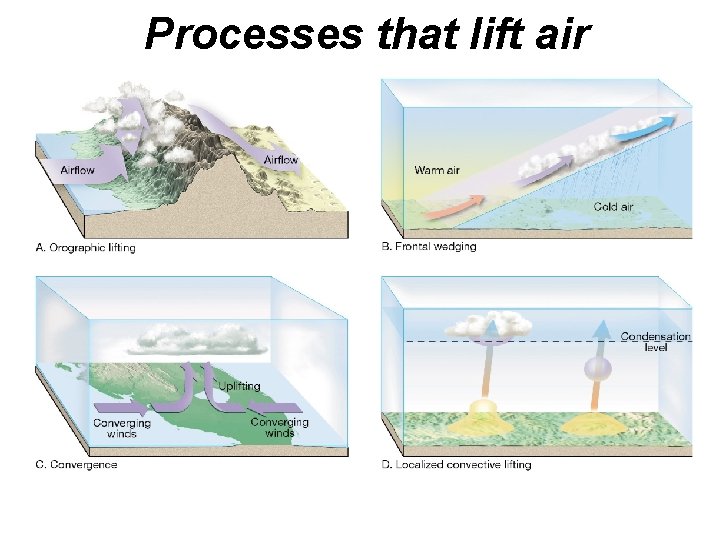 Processes that lift air

Airflow

Airflow

A. Orographic lifting

Warm air

Cold air

B. Frontal wedging

Uplifting

Converging winds

Converging winds

C. Convergence

Condensation level

D. Localized convective lifting